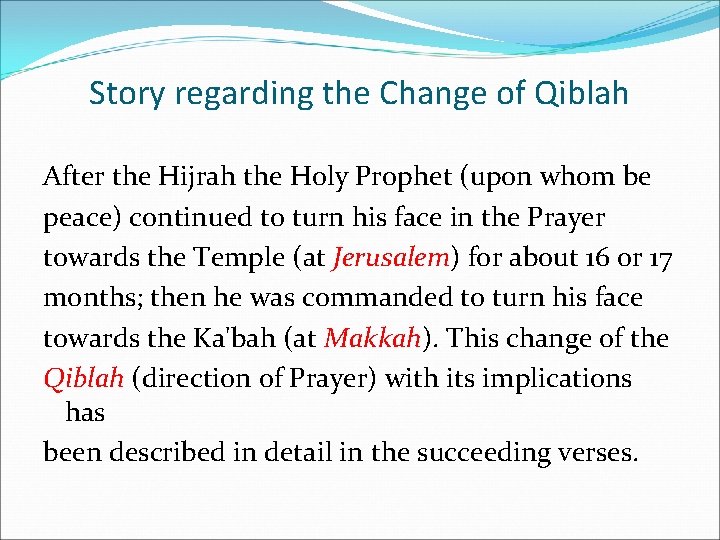 Story regarding the Change of Qiblah

After the Hijrah the Holy Prophet (upon whom be peace) continued to turn his face in the Prayer towards the Temple (at Jerusalem) for about 16 or 17 months; then he was commanded to turn his face towards the Ka'bah (at Makkah). This change of the Qiblah (direction of Prayer) with its implications has

been described in detail in the succeeding verses.